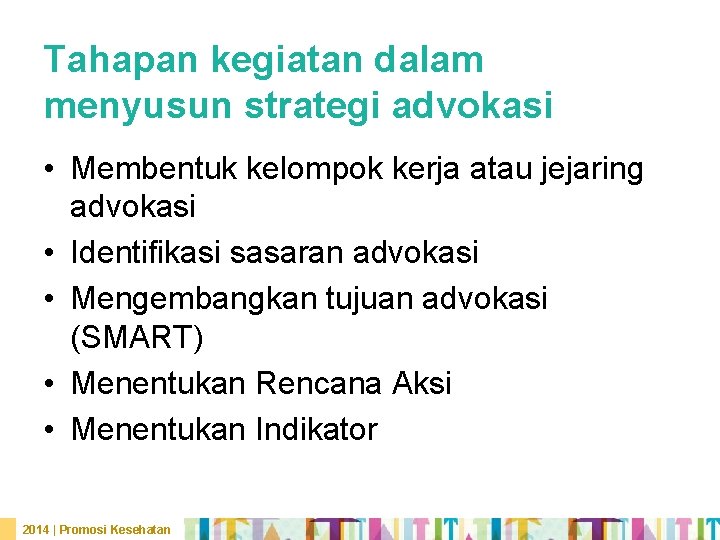 Tahapan kegiatan dalam menyusun strategi advokasi

• Membentuk kelompok kerja atau jejaring advokasi
• Identifikasi sasaran advokasi
• Mengembangkan tujuan advokasi (SMART)
• Menentukan Rencana Aksi
• Menentukan Indikator

2014 | Promosi Kesehatan